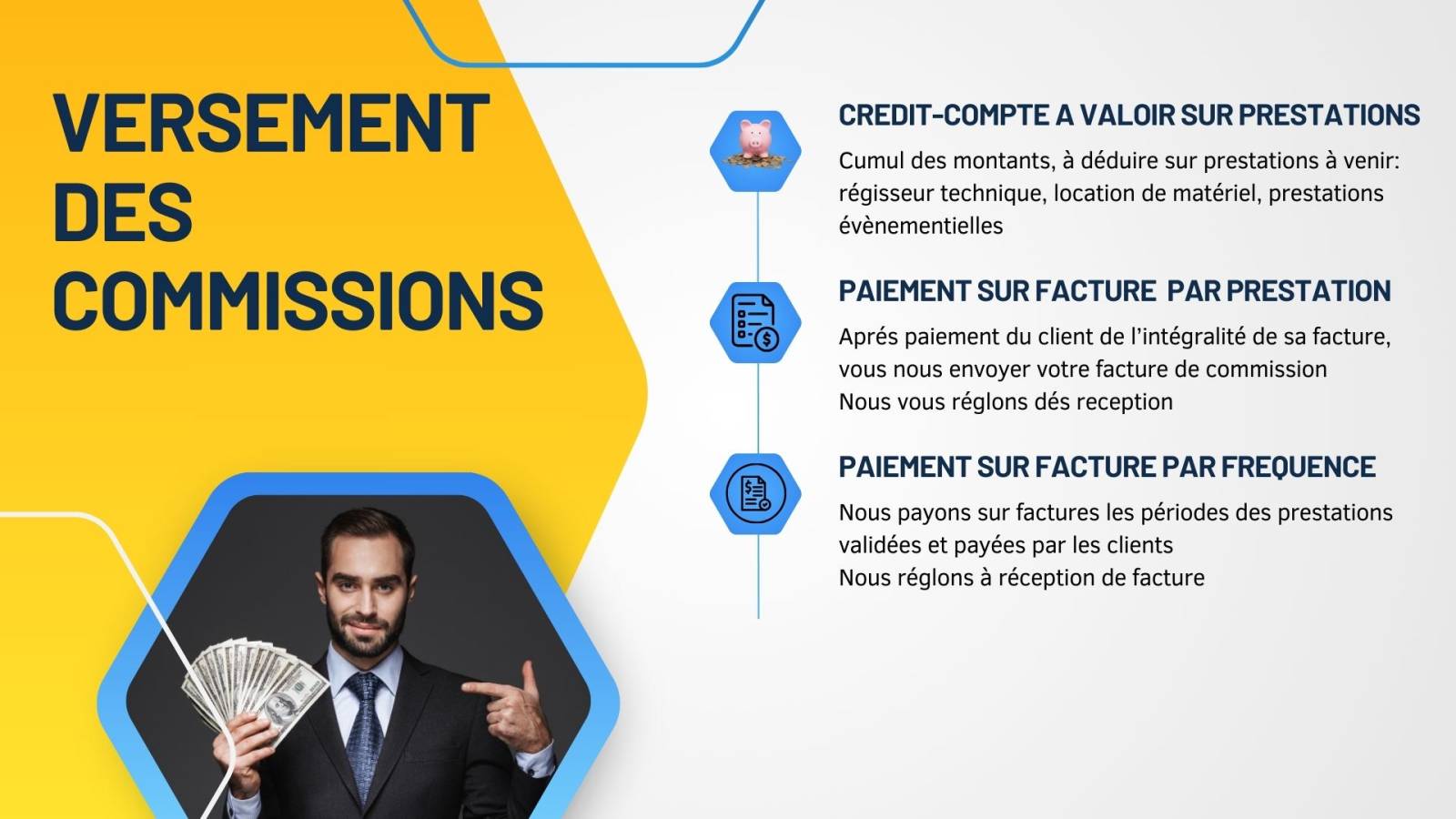 VERSEMENT DES COMMISSIONS

CREDIT-COMPTE A VALOIR SUR PRESTATIONS

Cumul des montants, à déduire sur prestations à venir: régisseur technique, location de matériel, prestations évènementielles

PAIEMENT SUR FACTURE PAR PRESTATION

Aprés paiement du client de l'intégralité de sa facture, vous nous envoyer votre facture de commission
Nous vous réglons dés reception

PAIEMENT SUR FACTURE PAR FREQUENCE

Nous payons sur factures les périodes des prestations validées et payées par les clients
Nous réglons à réception de facture